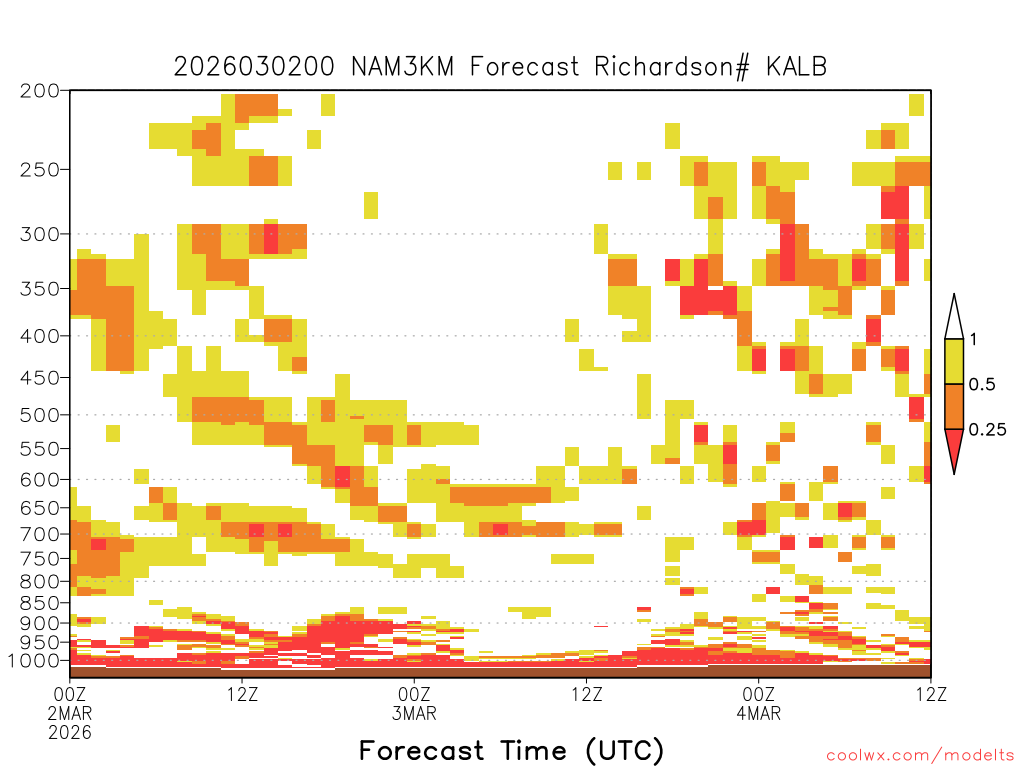 2026030200 NAM3KM Forecast Richardson# KALB

200
250
300
350
400
450
500
550
600
650
700
750
800
850
900
950
1000

1
0.5
0.25

00Z
2MAR
2026
12Z
00Z
3MAR
12Z
00Z
4MAR
12Z

Forecast Time (UTC)

coolwx.com/modelts